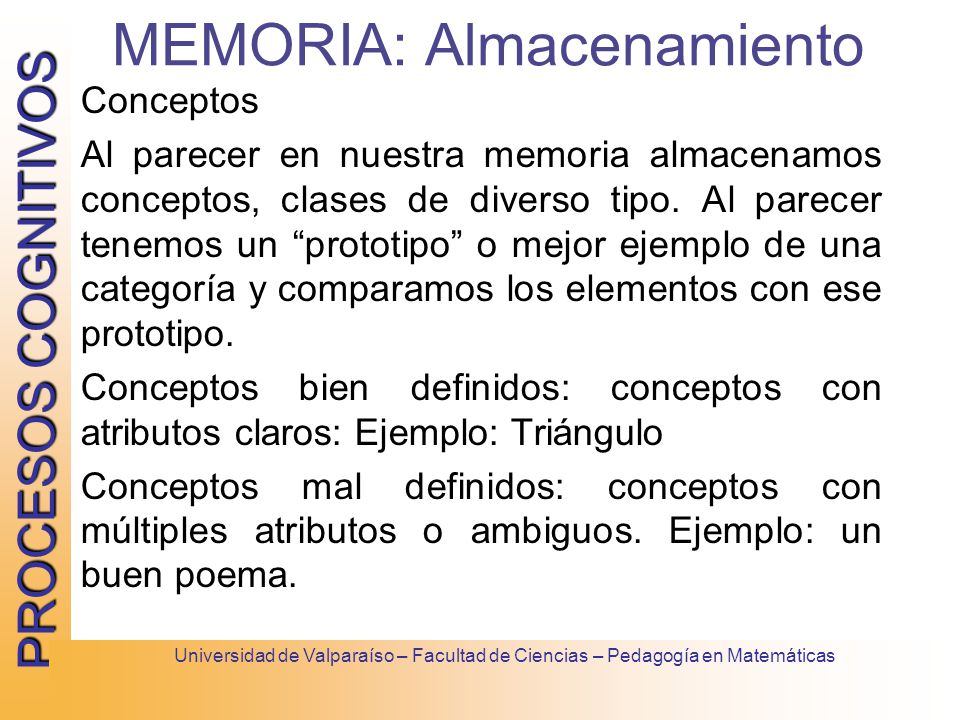 PROCESOS COGNITIVOS

MEMORIA: Almacenamiento

Conceptos

Al parecer en nuestra memoria almacenamos conceptos, clases de diverso tipo. Al parecer tenemos un “prototipo” o mejor ejemplo de una categoría y comparamos los elementos con ese prototipo.

Conceptos bien definidos: conceptos con atributos claros: Ejemplo: Triángulo

Conceptos mal definidos: conceptos con múltiples atributos o ambiguos. Ejemplo: un buen poema.

Universidad de Valparaíso – Facultad de Ciencias – Pedagogía en Matemáticas